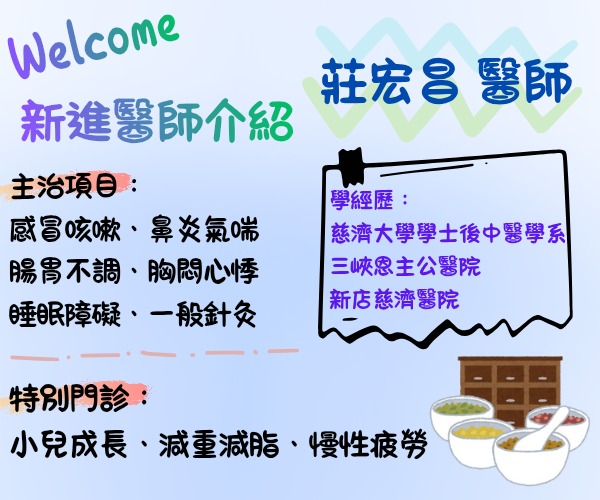 Welcome
新進醫師介紹

莊宏昌 醫師

主治項目：
感冒咳嗽、鼻炎氣喘
腸胃不調、胸悶心悸
睡眠障礙、一般針灸

學經歷：
慈濟大學學士後中醫學系
三峽恩主公醫院
新店慈濟醫院

特別門診：
小兒成長、減重減脂、慢性疲勞